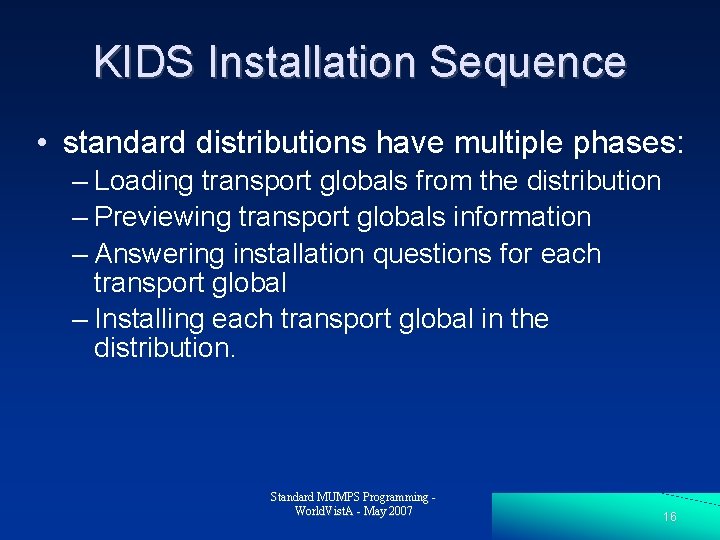 KIDS Installation Sequence

• standard distributions have multiple phases:
– Loading transport globals from the distribution
– Previewing transport globals information
– Answering installation questions for each transport global
– Installing each transport global in the distribution.

Standard MUMPS Programming - WorldVistA - May 2007

16